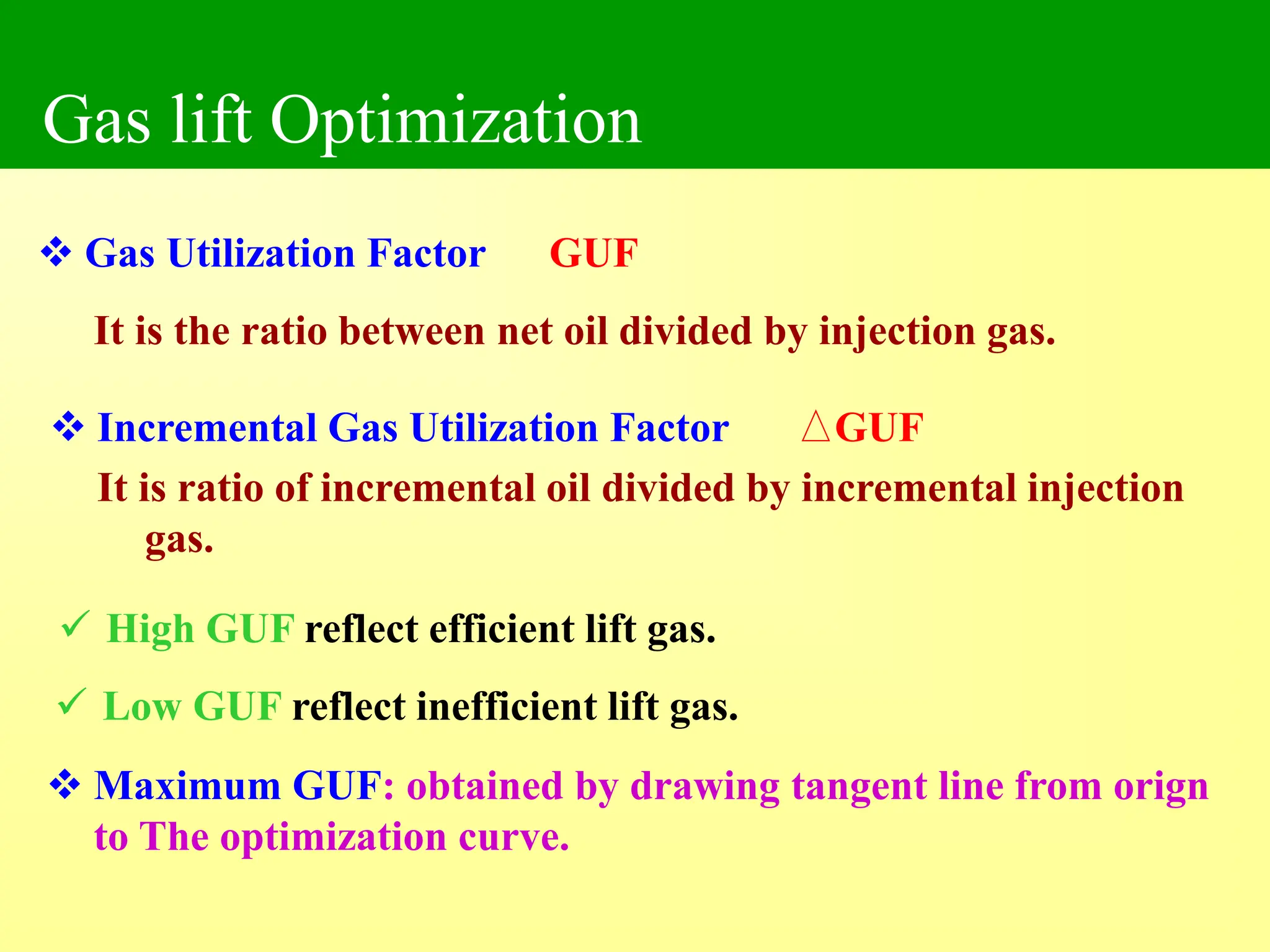 Gas lift Optimization

❖ Gas Utilization Factor GUF

It is the ratio between net oil divided by injection gas.

❖ Incremental Gas Utilization Factor △GUF

It is ratio of incremental oil divided by incremental injection gas.

✓ High GUF reflect efficient lift gas.

✓ Low GUF reflect inefficient lift gas.

❖ Maximum GUF: obtained by drawing tangent line from orign to The optimization curve.